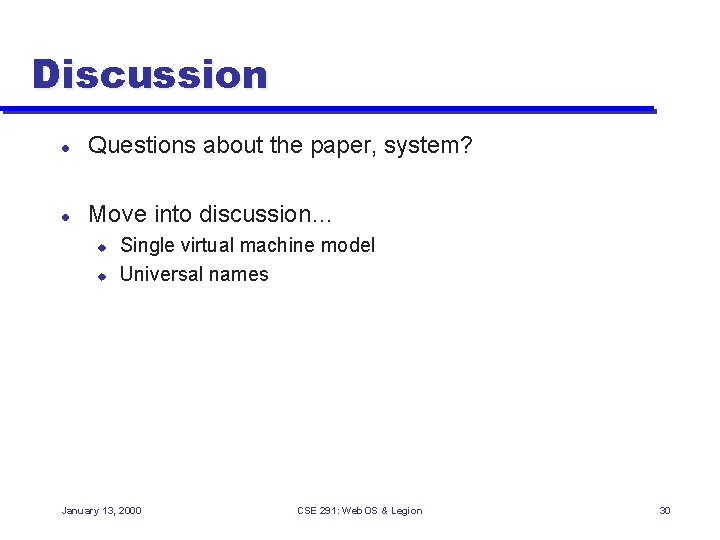 Discussion

- Questions about the paper, system?
- Move into discussion…
  - Single virtual machine model
  - Universal names

January 13, 2000

CSE 291: WebOS & Legion

30